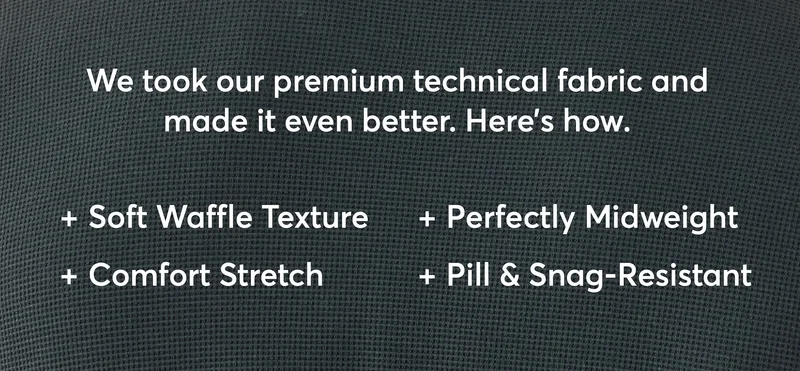 We took our premium technical fabric and made it even better. Here's how.

+ Soft Waffle Texture

+ Comfort Stretch

+ Perfectly Midweight

+ Pill & Snag-Resistant